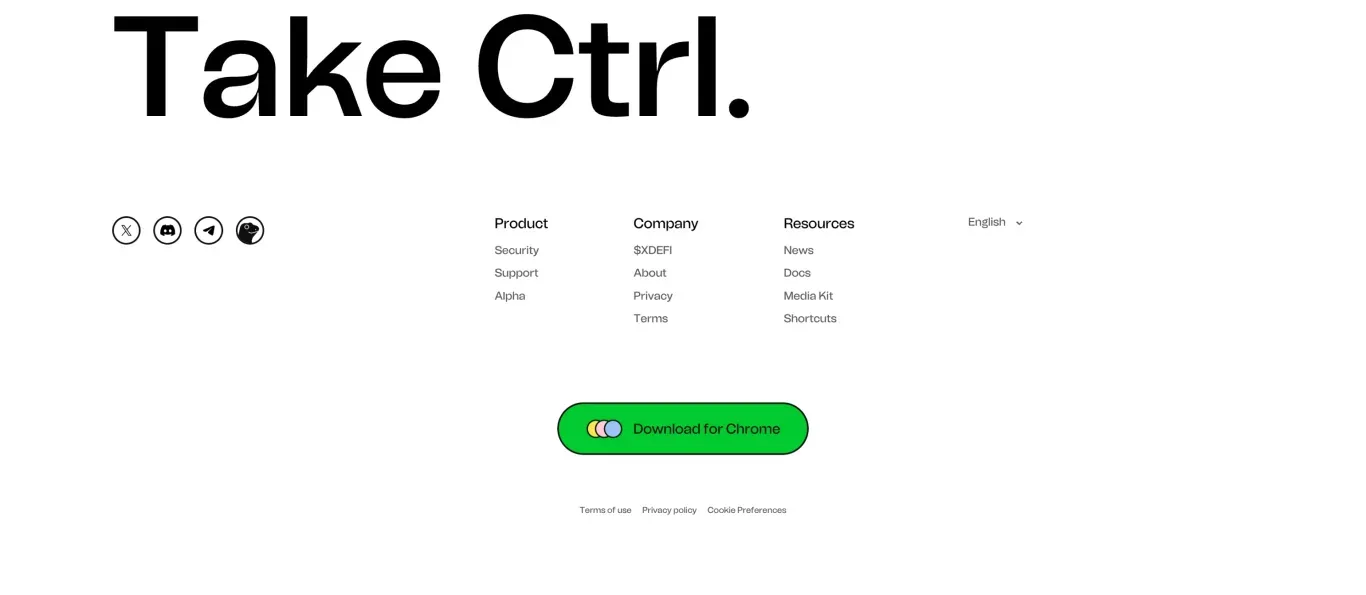 Take Ctrl.

Product
Security
Support
Alpha

Company
$XDEFI
About
Privacy
Terms

Resources
News
Docs
Media Kit
Shortcuts

English

Download for Chrome

Terms of use Privacy policy Cookie Preferences